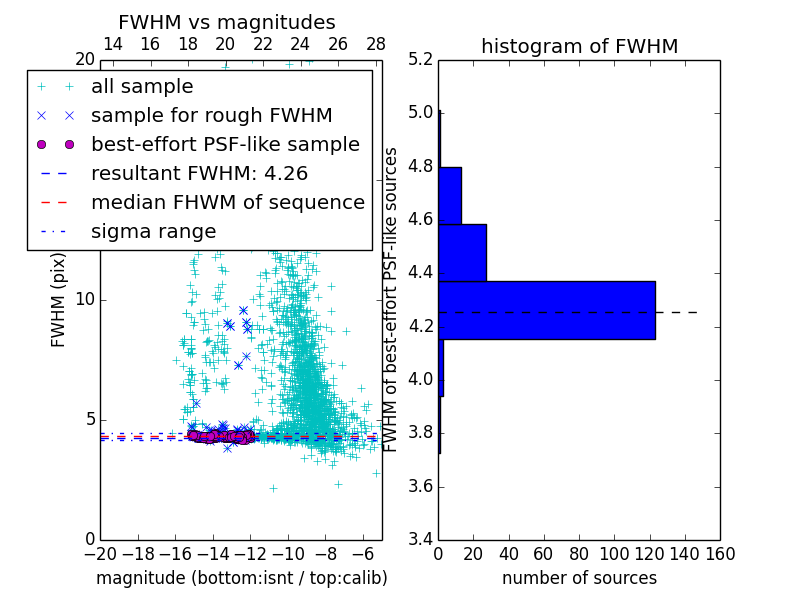 FWHM vs magnitudes

14 16 18 20 22 24 26 28

20

all sample
sample for rough FWHM
best-effort PSF-like sample
resultant FWHM: 4.26
median FHWM of sequence
sigma range

FWHM (pix)

10

5

0

−20 −18 −16 −14 −12 −10 −8 −6

magnitude (bottom:isnt / top:calib)

histogram of FWHM

FWHM of best-effort PSF-like sources

5.2
5.0
4.8
4.6
4.4
4.2
4.0
3.8
3.6
3.4

0 20 40 60 80 100 120 140 160

number of sources